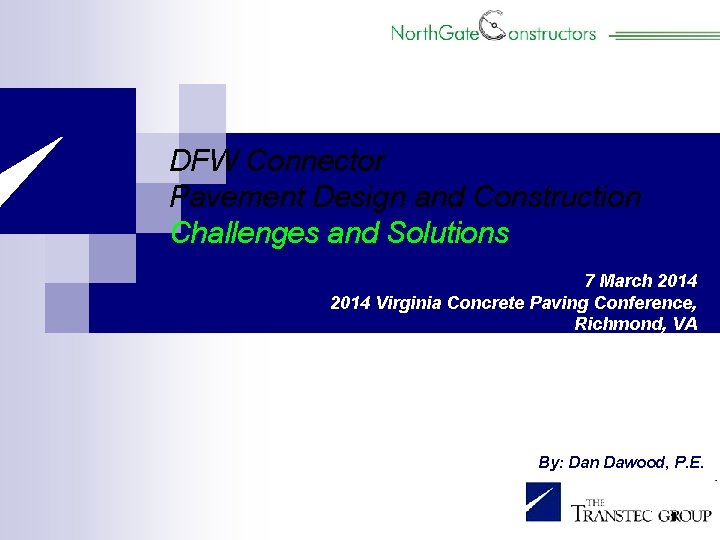 NorthGate Constructors

DFW Connector
Pavement Design and Construction
Challenges and Solutions

7 March 2014
2014 Virginia Concrete Paving Conference, Richmond, VA

By: Dan Dawood, P.E.

THE TRANSTEC GROUP